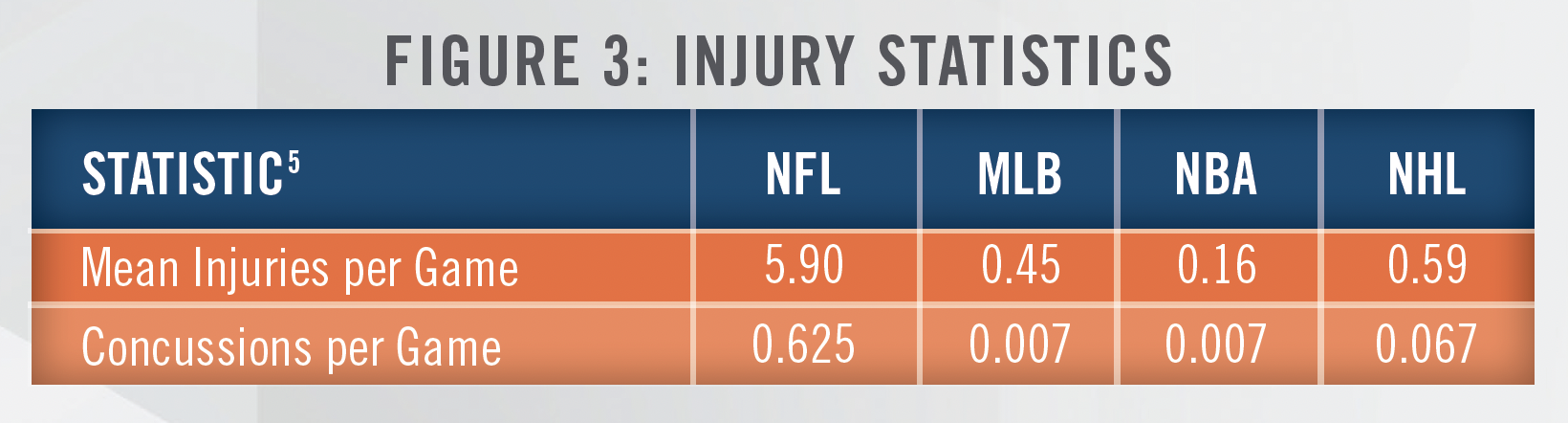 FIGURE 3: INJURY STATISTICS

| STATISTIC$^5$ | NFL | MLB | NBA | NHL |
|---|---|---|---|---|
| Mean Injuries per Game | 5.90 | 0.45 | 0.16 | 0.59 |
| Concussions per Game | 0.625 | 0.007 | 0.007 | 0.067 |